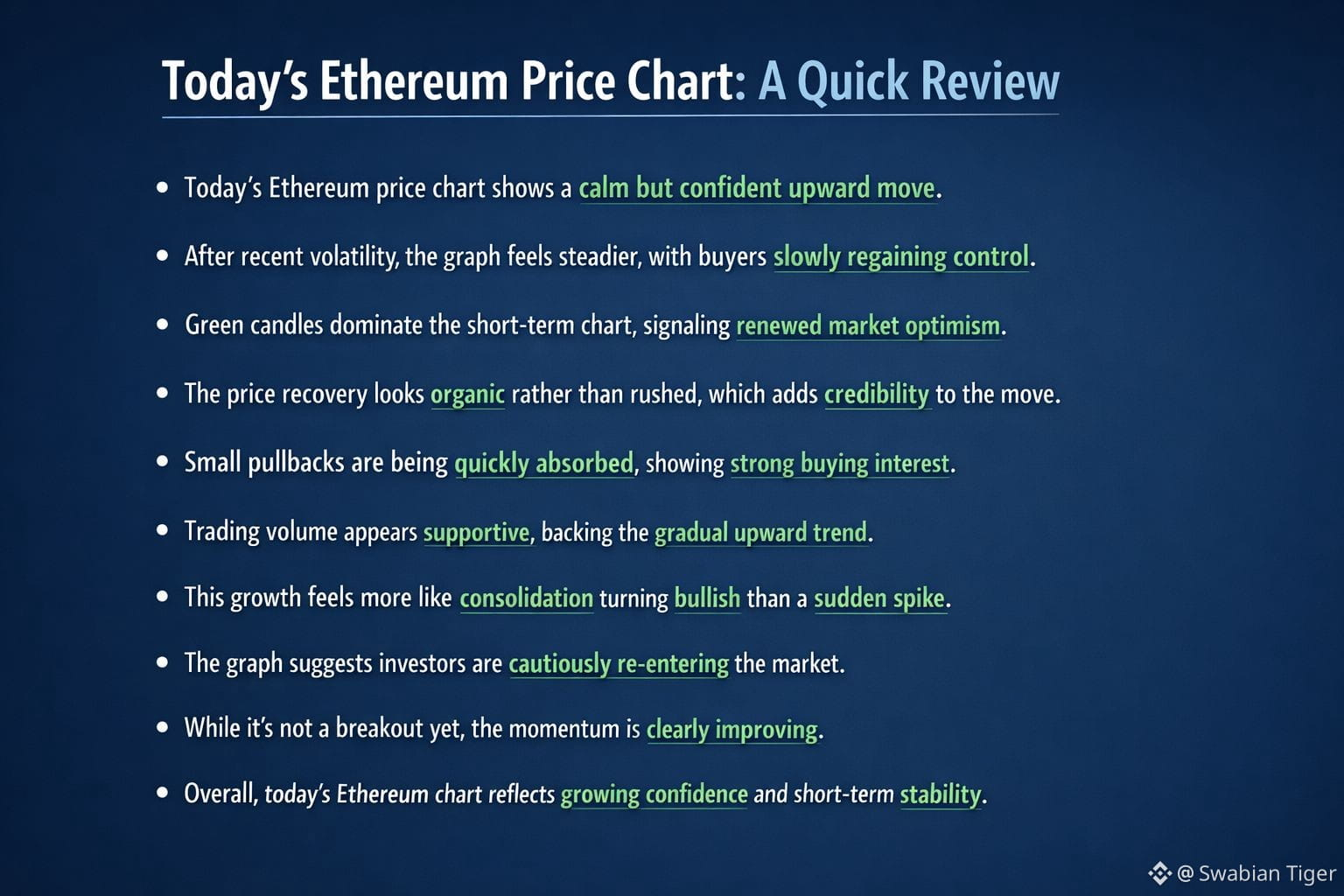 Today's Ethereum Price Chart: A Quick Review

• Today's Ethereum price chart shows a calm but confident upward move.

• After recent volatility, the graph feels steadier, with buyers slowly regaining control.

• Green candles dominate the short-term chart, signaling renewed market optimism.

• The price recovery looks organic rather than rushed, which adds credibility to the move.

• Small pullbacks are being quickly absorbed, showing strong buying interest.

• Trading volume appears supportive, backing the gradual upward trend.

• This growth feels more like consolidation turning bullish than a sudden spike.

• The graph suggests investors are cautiously re-entering the market.

• While it's not a breakout yet, the momentum is clearly improving.

• Overall, today's Ethereum chart reflects growing confidence and short-term stability.

@ Swabian Tiger